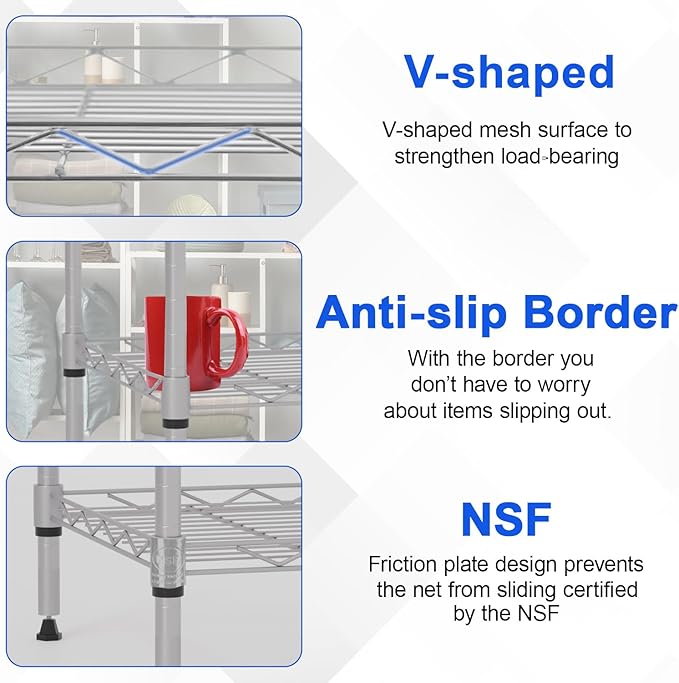 V-shaped

V-shaped mesh surface to strengthen load-bearing

Anti-slip Border

With the border you don't have to worry about items slipping out.

NSF

Friction plate design prevents the net from sliding certified by the NSF